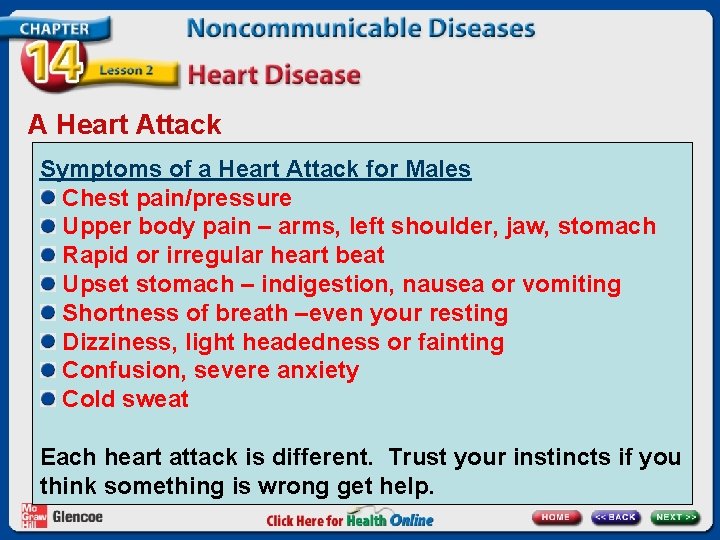 CHAPTER 14 Lesson 2

Noncommunicable Diseases

Heart Disease

A Heart Attack

Symptoms of a Heart Attack for Males

- Chest pain/pressure
- Upper body pain – arms, left shoulder, jaw, stomach
- Rapid or irregular heart beat
- Upset stomach – indigestion, nausea or vomiting
- Shortness of breath –even your resting
- Dizziness, light headedness or fainting
- Confusion, severe anxiety
- Cold sweat

Each heart attack is different. Trust your instincts if you think something is wrong get help.

Mc Graw Hill Glencoe

Click Here for Health Online

HOME << BACK NEXT >>